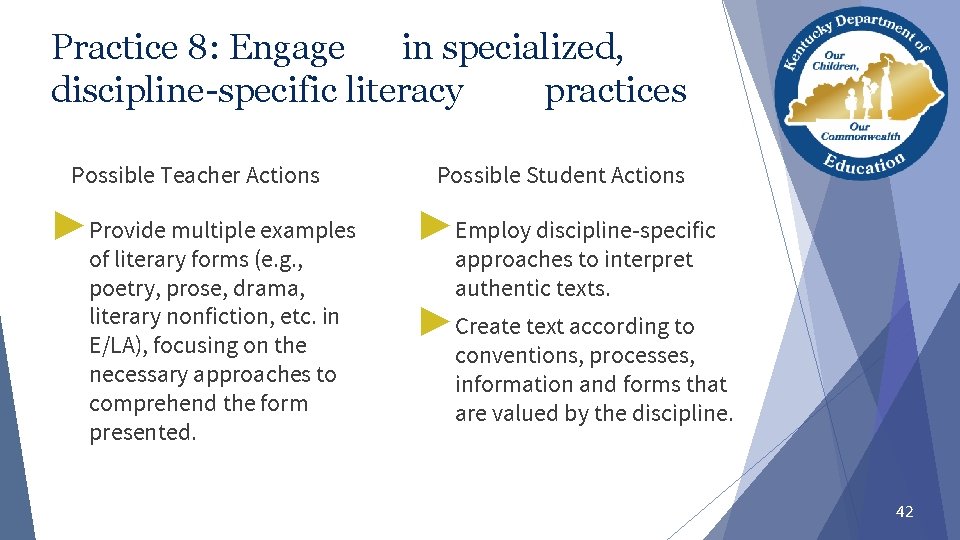 Practice 8: Engage in specialized, discipline-specific literacy practices

Kentucky Department of Education
Our Children, Our Commonwealth

Possible Teacher Actions

Provide multiple examples of literary forms (e.g., poetry, prose, drama, literary nonfiction, etc. in E/LA), focusing on the necessary approaches to comprehend the form presented.

Possible Student Actions

Employ discipline-specific approaches to interpret authentic texts.

Create text according to conventions, processes, information and forms that are valued by the discipline.

42